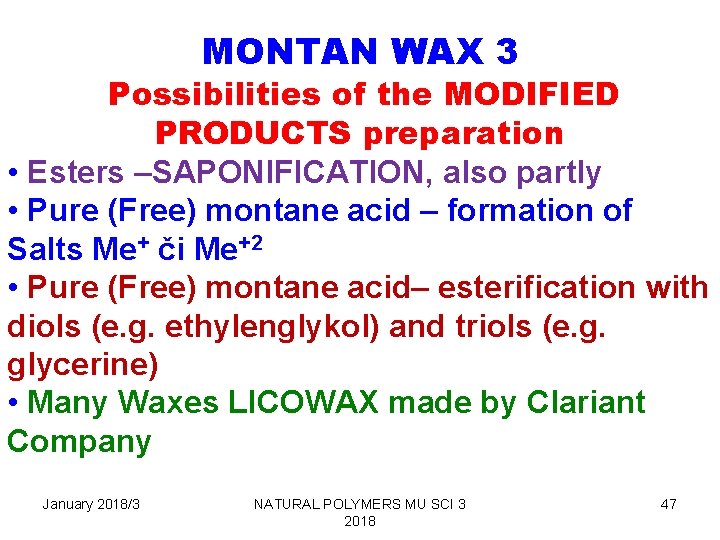 MONTAN WAX 3
Possibilities of the MODIFIED PRODUCTS preparation

• Esters –SAPONIFICATION, also partly
• Pure (Free) montane acid – formation of Salts $Me^{+}$ či $Me^{+2}$
• Pure (Free) montane acid– esterification with diols (e.g. ethylenglykol) and triols (e.g. glycerine)
• Many Waxes LICOWAX made by Clariant Company

January 2018/3
NATURAL POLYMERS MU SCI 3 2018
47